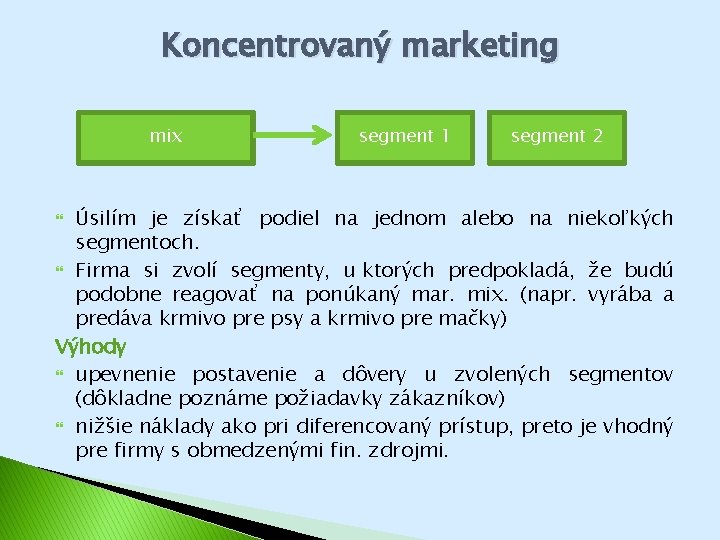 Koncentrovaný marketing

mix

segment 1

segment 2

Úsilím je získať podiel na jednom alebo na niekoľkých segmentoch.

Firma si zvolí segmenty, u ktorých predpokladá, že budú podobne reagovať na ponúkaný mar. mix. (napr. vyrába a predáva krmivo pre psy a krmivo pre mačky)

Výhody

upevnenie postavenie a dôvery u zvolených segmentov (dôkladne poznáme požiadavky zákazníkov)

nižšie náklady ako pri diferencovaný prístup, preto je vhodný pre firmy s obmedzenými fin. zdrojmi.